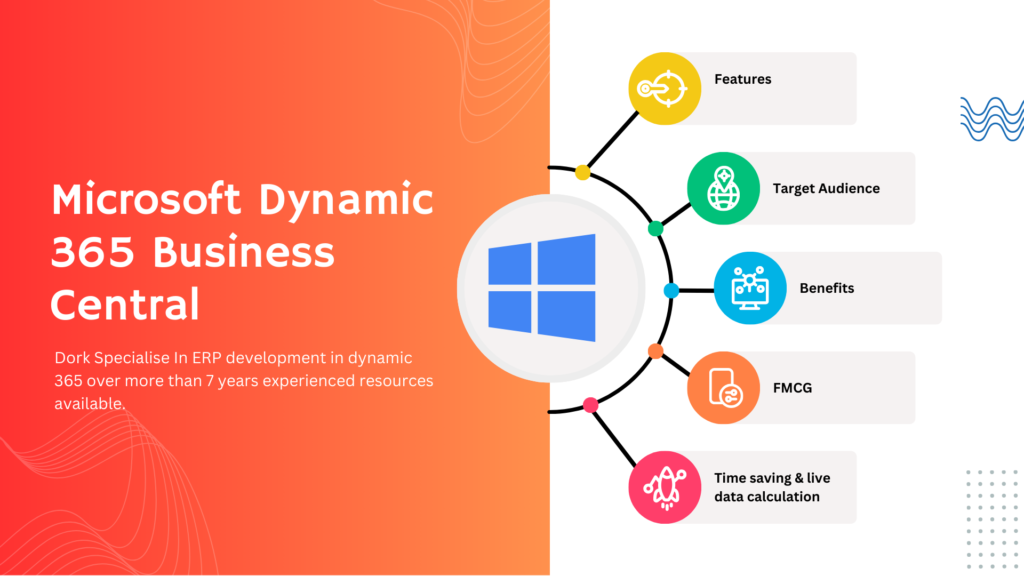 Microsoft Dynamic 365 Business Central

Dork Specialise In ERP development in dynamic 365 over more than 7 years experienced resources available.

Features

Target Audience

Benefits

FMCG

Time saving & live data calculation